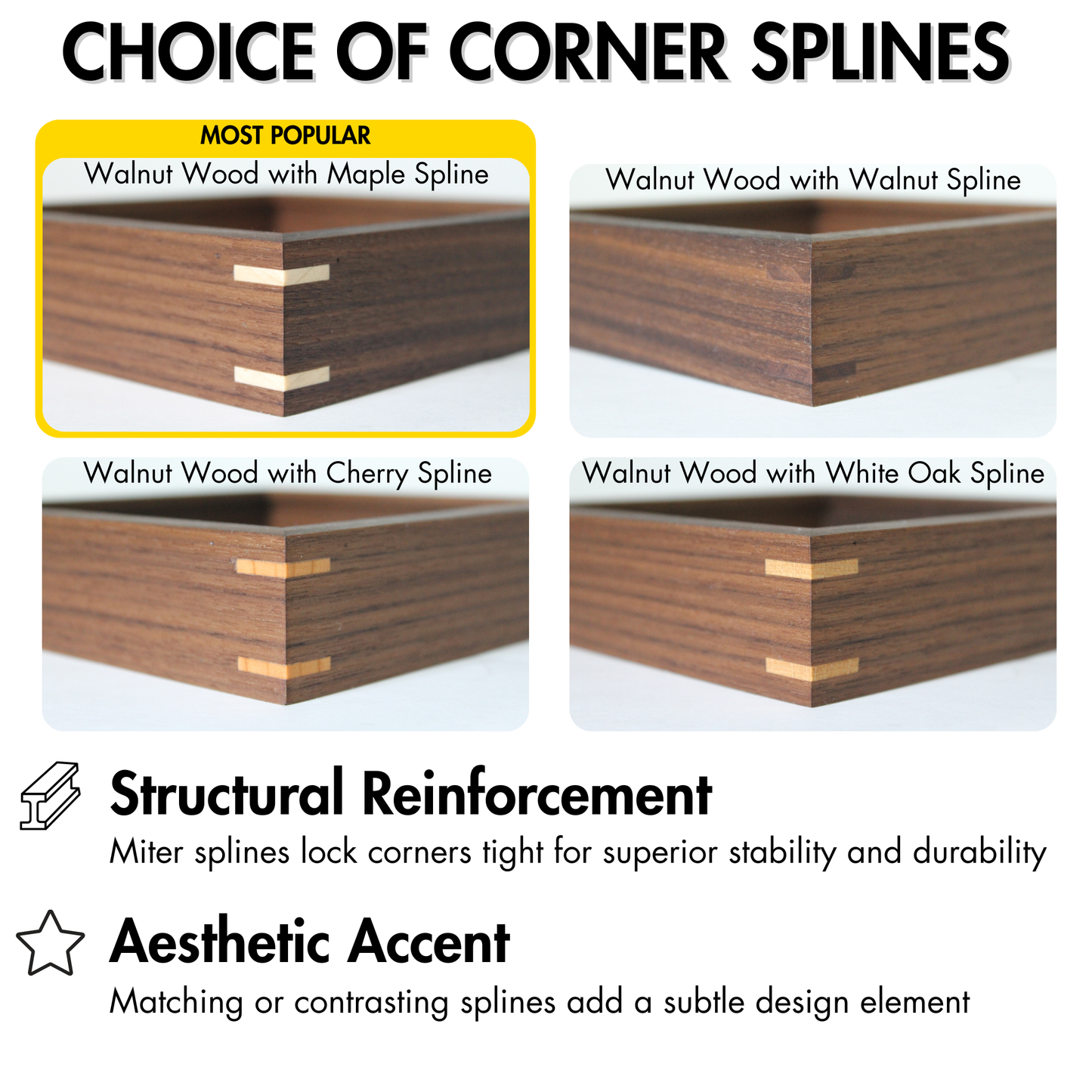 CHOICE OF CORNER SPLINES

MOST POPULAR

Walnut Wood with Maple Spline

Walnut Wood with Walnut Spline

Walnut Wood with Cherry Spline

Walnut Wood with White Oak Spline

Structural Reinforcement

Miter splines lock corners tight for superior stability and durability

Aesthetic Accent

Matching or contrasting splines add a subtle design element